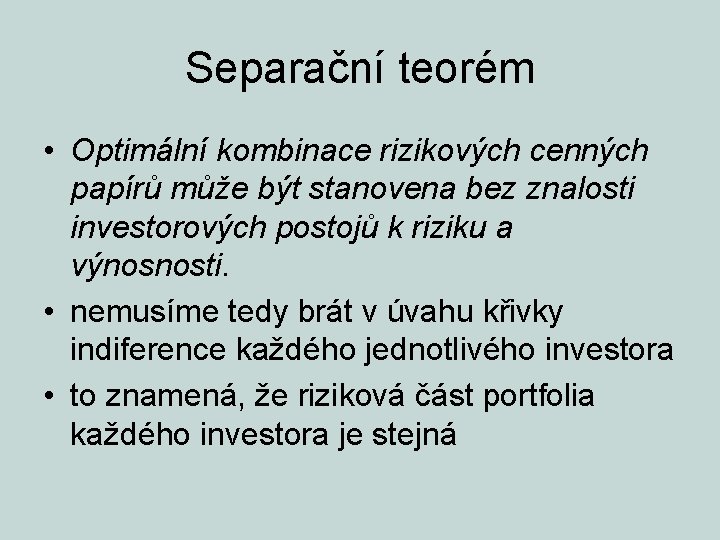 Separační teorém

• Optimální kombinace rizikových cenných papírů může být stanovena bez znalosti investorových postojů k riziku a výnosnosti.

• nemusíme tedy brát v úvahu křivky indiference každého jednotlivého investora

• to znamená, že riziková část portfolia každého investora je stejná